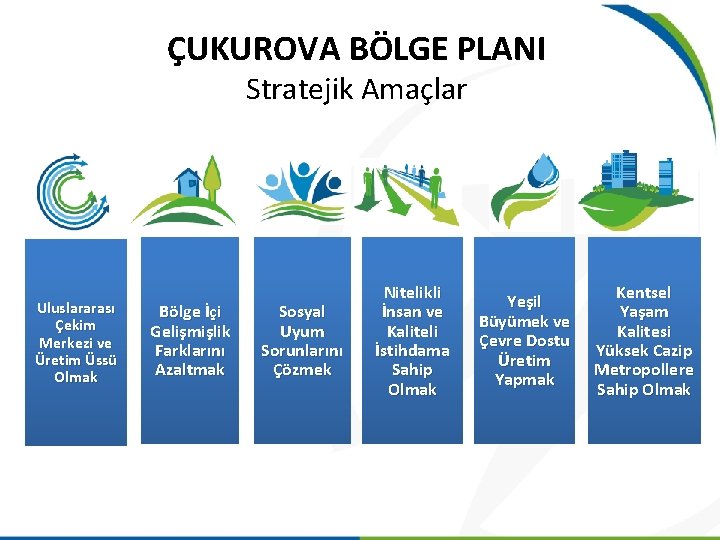 ÇUKUROVA BÖLGE PLANI
Stratejik Amaçlar

Uluslararası Çekim Merkezi ve Üretim Üssü Olmak

Bölge İçi Gelişmişlik Farklarını Azaltmak

Sosyal Uyum Sorunlarını Çözmek

Nitelikli İnsan ve Kaliteli İstihdama Sahip Olmak

Yeşil Büyümek ve Çevre Dostu Üretim Yapmak

Kentsel Yaşam Kalitesi Yüksek Cazip Metropollere Sahip Olmak